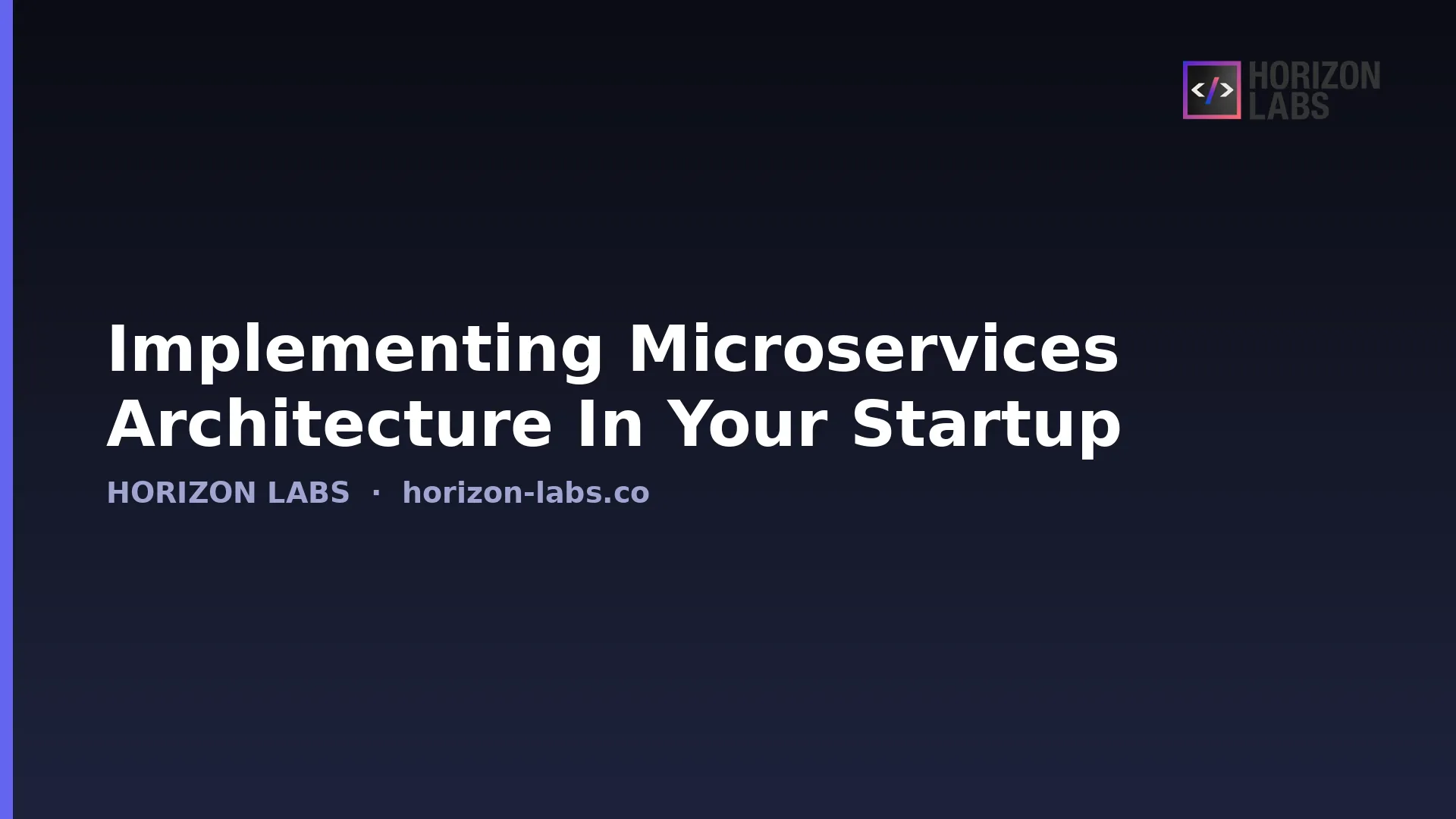 </>
HORIZON LABS

Implementing Microservices Architecture In Your Startup

HORIZON LABS · horizon-labs.co